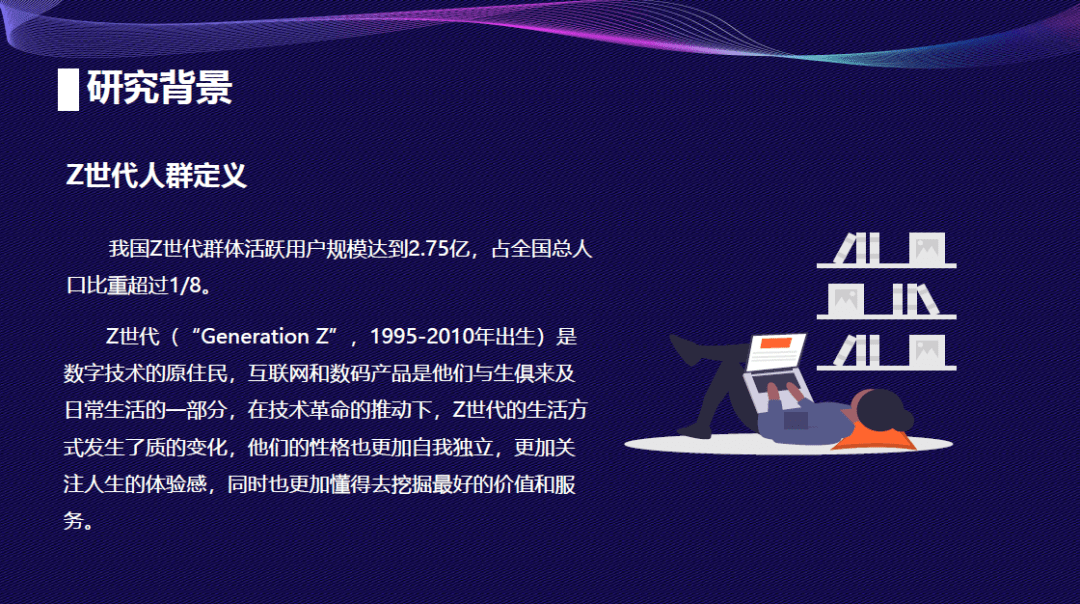 研究背景

Z世代人群定义

我国Z世代群体活跃用户规模达到2.75亿，占全国总人口比重超过1/8。

Z世代（“Generation Z”，1995-2010年出生）是数字技术的原住民，互联网和数码产品是他们与生俱来及日常生活的一部分，在技术革命的推动下，Z世代的生活方式发生了质的变化，他们的性格也更加自我独立，更加关注人生的体验感，同时也更加懂得去挖掘最好的价值和服务。